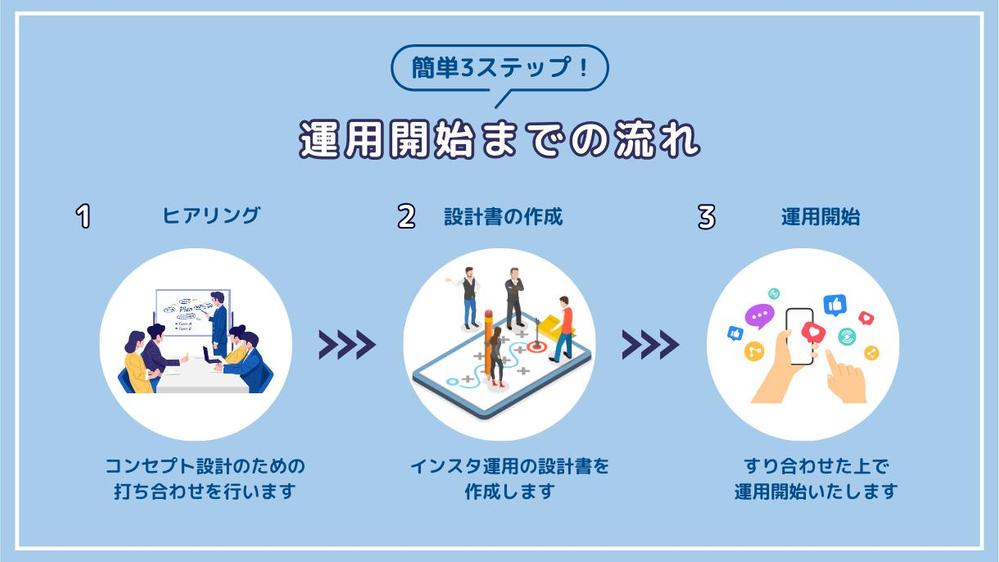 簡単3ステップ！

運用開始までの流れ

1 ヒアリング

Plan

コンセプト設計のための打ち合わせを行います

2 設計書の作成

インスタ運用の設計書を作成します

3 運用開始

すり合わせた上で運用開始いたします